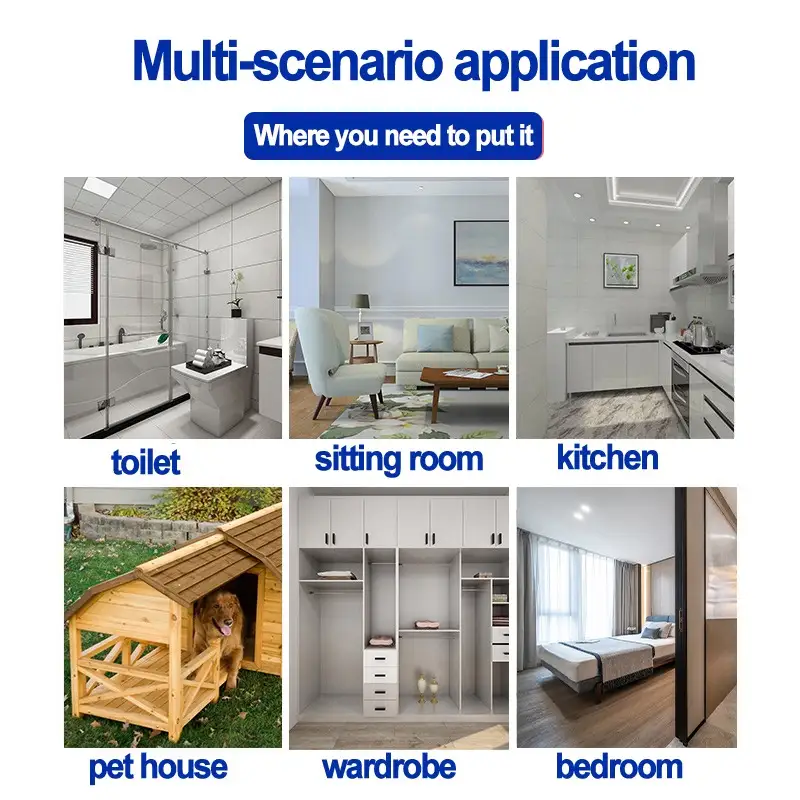 Multi-scenario application

Where you need to put it

toilet

sitting room

kitchen

pet house

wardrobe

bedroom